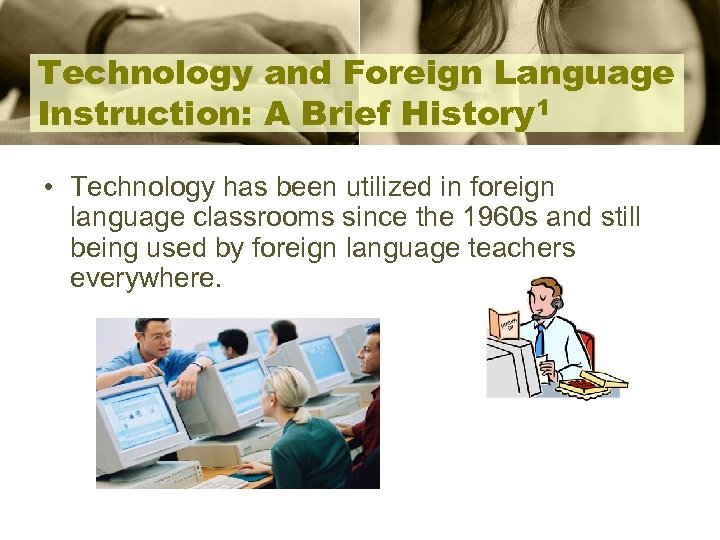 Technology and Foreign Language Instruction: A Brief History$^1$

• Technology has been utilized in foreign language classrooms since the 1960s and still being used by foreign language teachers everywhere.